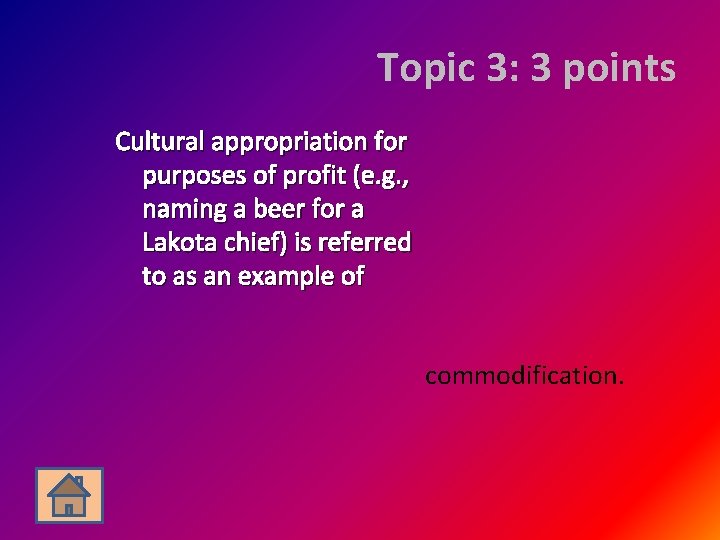 Topic 3: 3 points

Cultural appropriation for purposes of profit (e.g., naming a beer for a Lakota chief) is referred to as an example of

commodification.